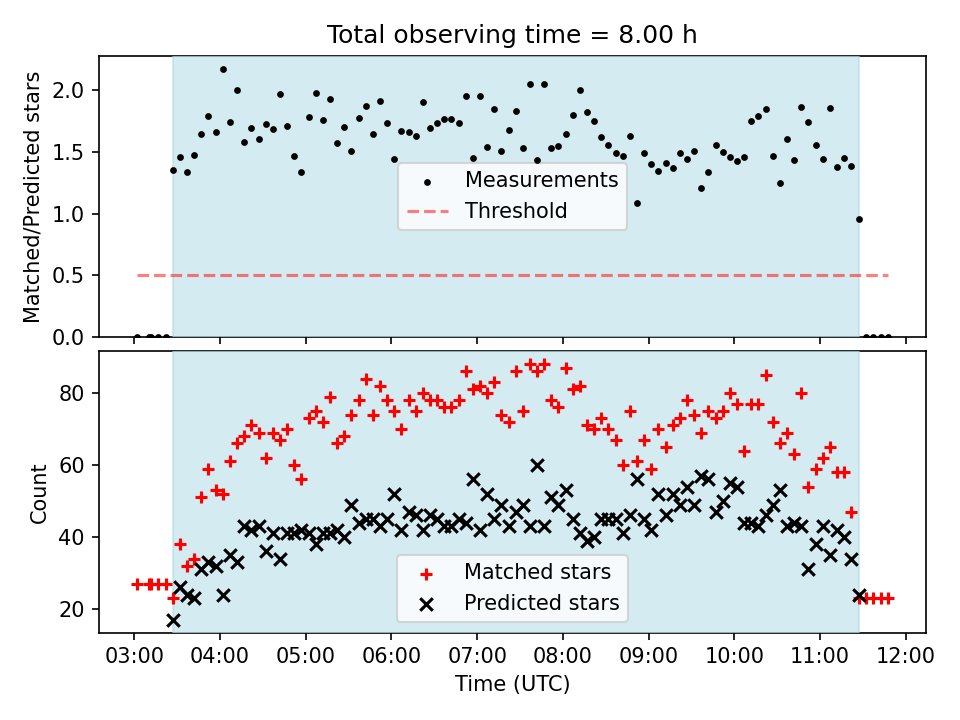 Total observing time = 8.00 h

Matched/Predicted stars

2.0
1.5
1.0
0.5
0.0

Measurements
Threshold

Count

80
60
40
20

Matched stars
Predicted stars

03:00 04:00 05:00 06:00 07:00 08:00 09:00 10:00 11:00 12:00

Time (UTC)